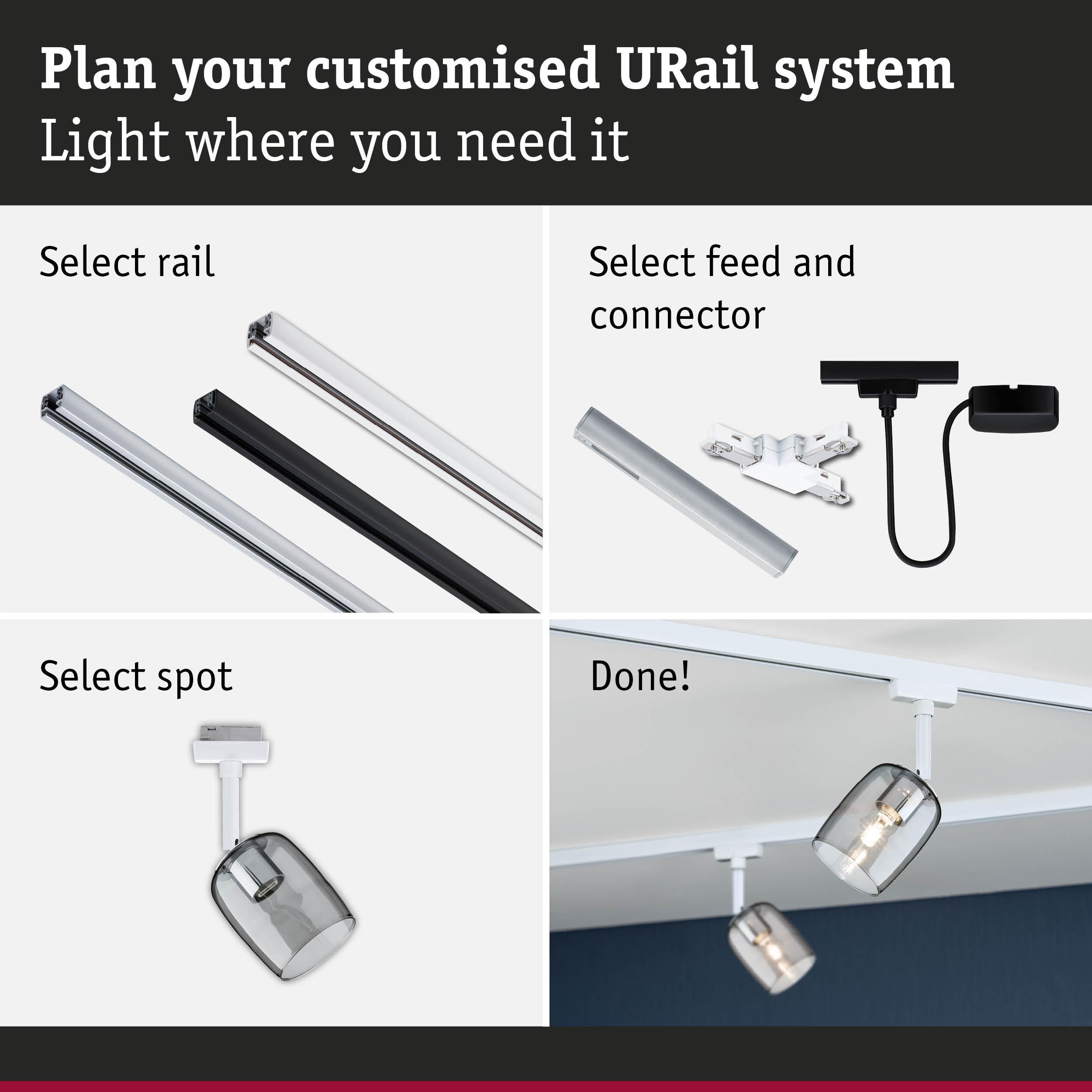 Plan your customised URail system
Light where you need it

Select rail

Select feed and connector

Select spot

Done!